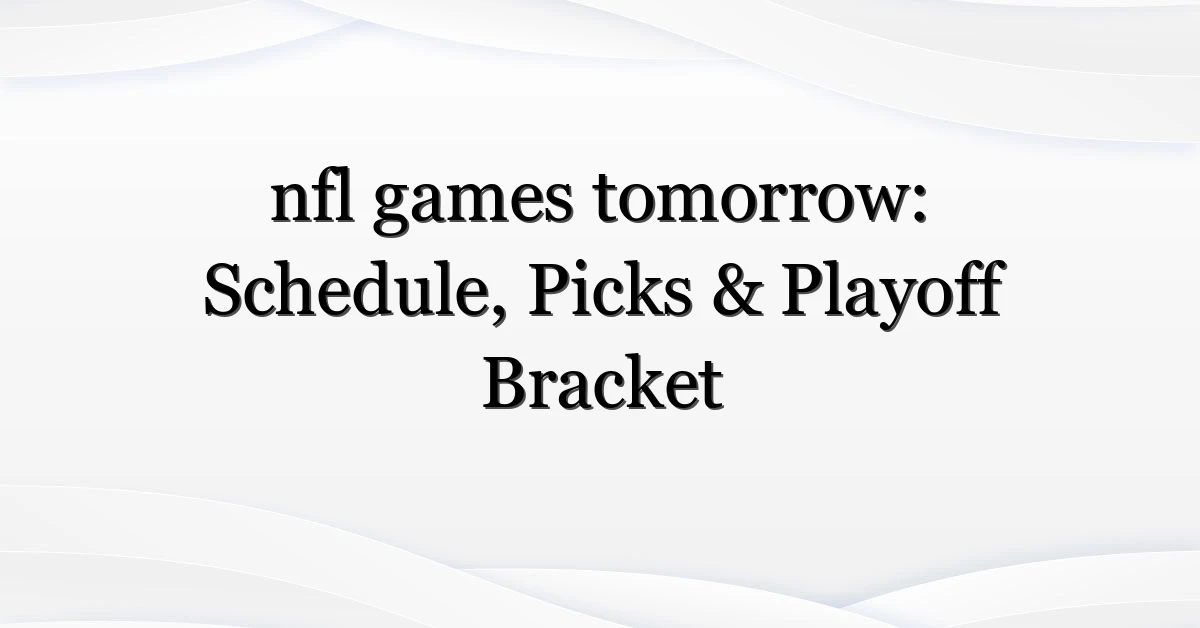 nfl games tomorrow: Schedule, Picks & Playoff Bracket